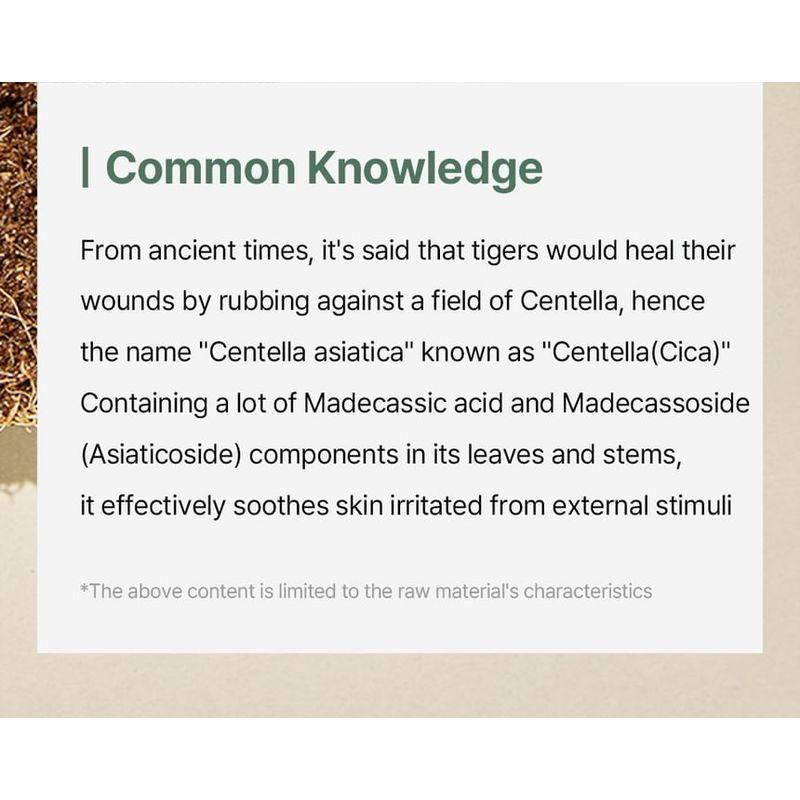 | Common Knowledge

From ancient times, it's said that tigers would heal their wounds by rubbing against a field of Centella, hence the name "Centella asiatica" known as "Centella(Cica)" Containing a lot of Madecassic acid and Madecassoside (Asiaticoside) components in its leaves and stems, it effectively soothes skin irritated from external stimuli

*The above content is limited to the raw material's characteristics